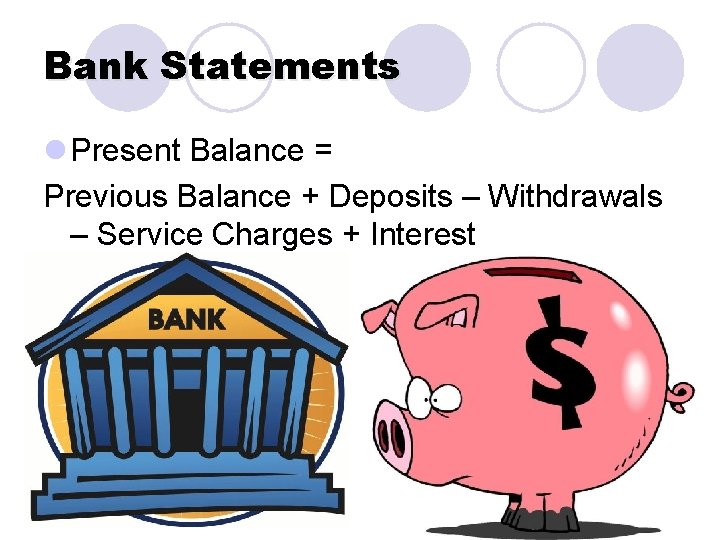 Bank Statements

Present Balance =

Previous Balance + Deposits – Withdrawals – Service Charges + Interest

BANK

$